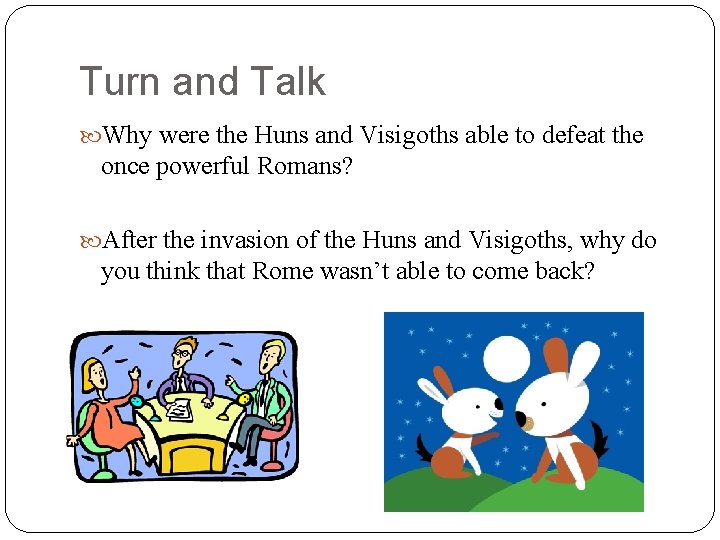 Turn and Talk

Why were the Huns and Visigoths able to defeat the once powerful Romans?

After the invasion of the Huns and Visigoths, why do you think that Rome wasn’t able to come back?